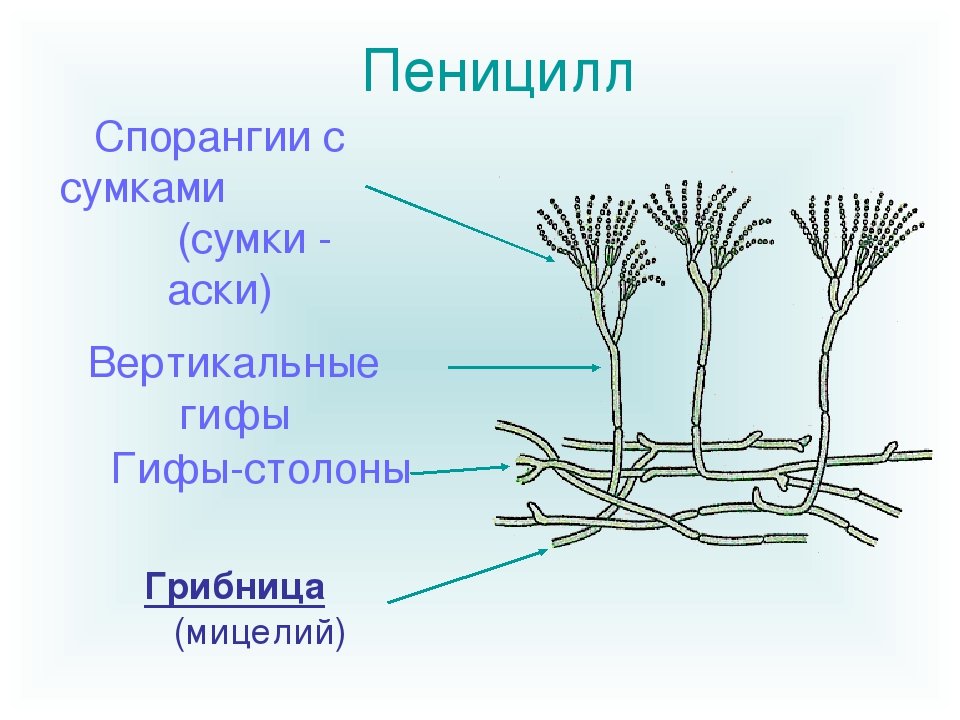 Пеницилл

Спорангии с сумками (сумки - аски)

Вертикальные гифы

Гифы-столоны

Грибница (мицелий)